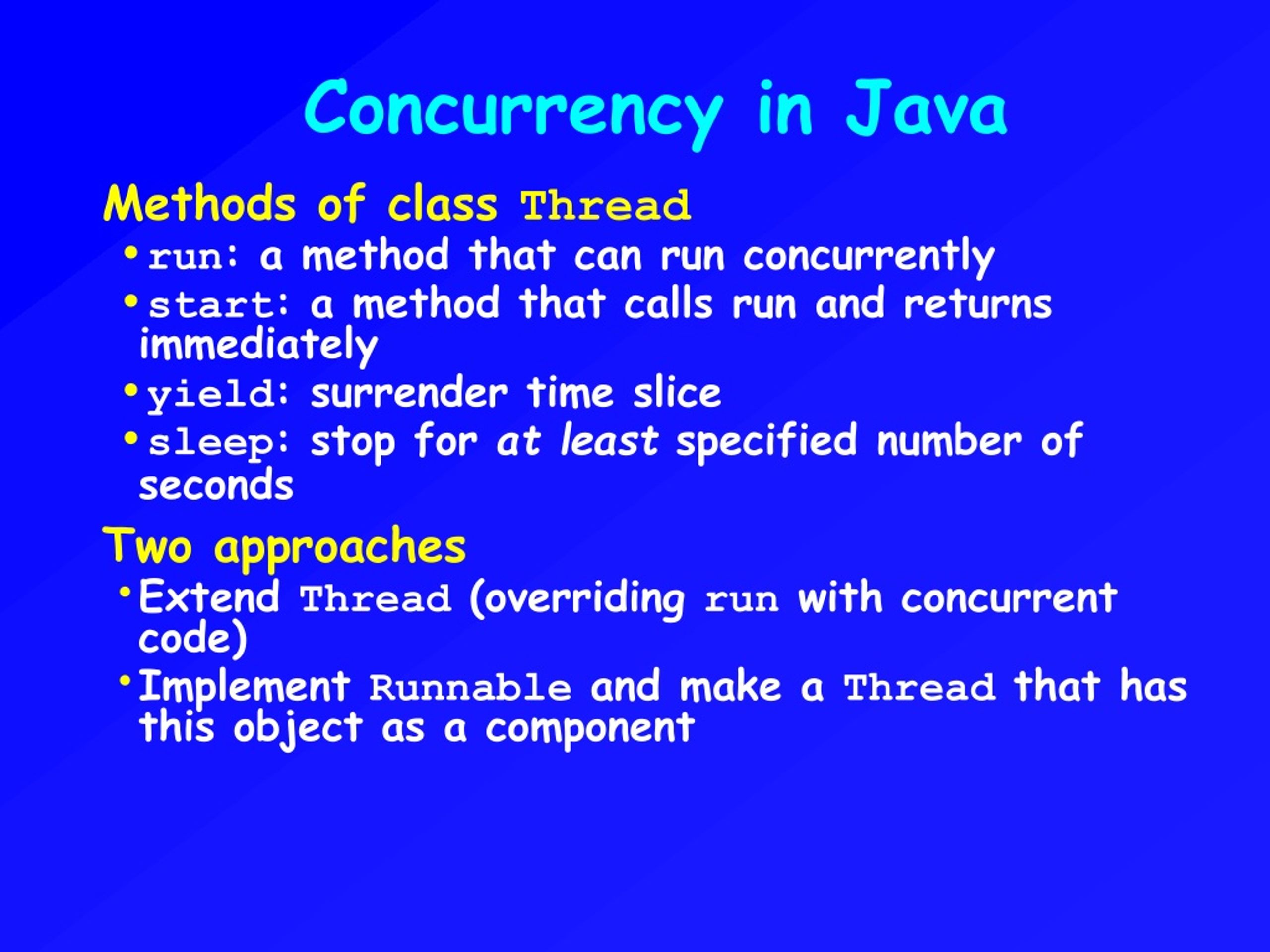 Concurrency in Java

Methods of class Thread

• run: a method that can run concurrently
• start: a method that calls run and returns immediately
• yield: surrender time slice
• sleep: stop for at least specified number of seconds

Two approaches

• Extend Thread (overriding run with concurrent code)
• Implement Runnable and make a Thread that has this object as a component